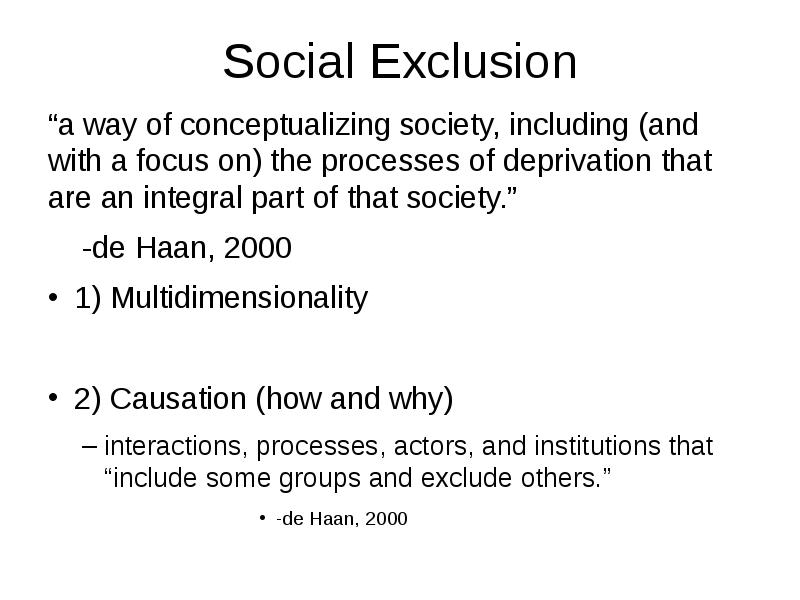 Social Exclusion

“a way of conceptualizing society, including (and with a focus on) the processes of deprivation that are an integral part of that society.”

-de Haan, 2000

• 1) Multidimensionality

• 2) Causation (how and why)

– interactions, processes, actors, and institutions that “include some groups and exclude others.”

• -de Haan, 2000